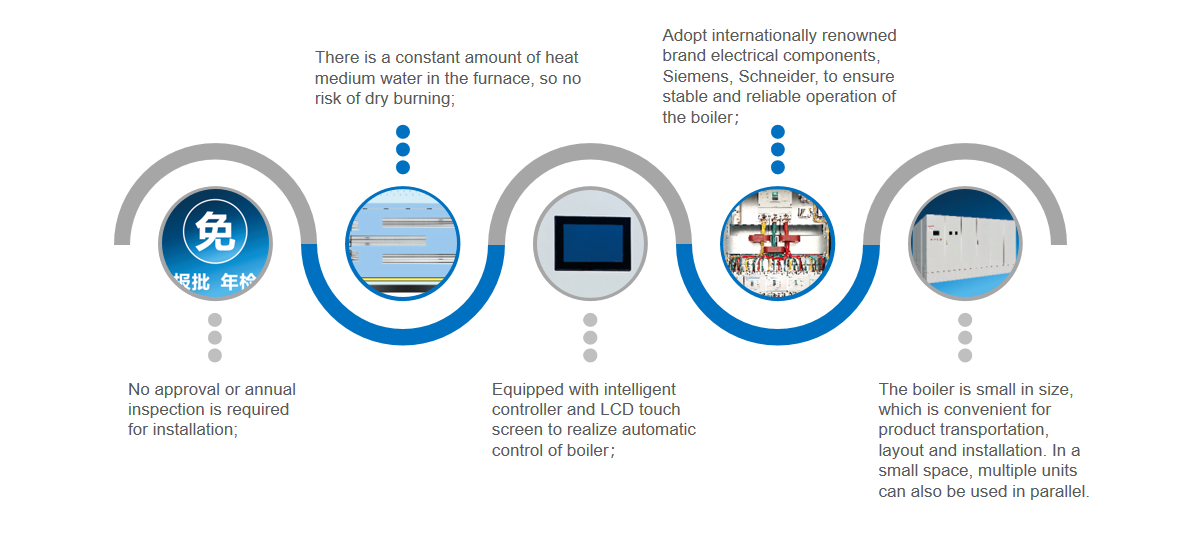 There is a constant amount of heat medium water in the furnace, so no risk of dry burning;

Adopt internationally renowned brand electrical components, Siemens, Schneider, to ensure stable and reliable operation of the boiler;

免

报批 年检

No approval or annual inspection is required for installation;

Equipped with intelligent controller and LCD touch screen to realize automatic control of boiler;

The boiler is small in size, which is convenient for product transportation, layout and installation. In a small space, multiple units can also be used in parallel.